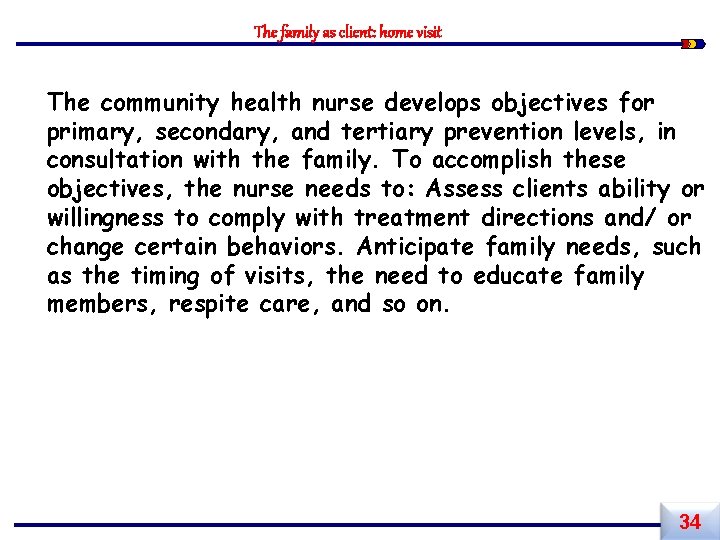 The family as client: home visit

The community health nurse develops objectives for primary, secondary, and tertiary prevention levels, in consultation with the family. To accomplish these objectives, the nurse needs to: Assess clients ability or willingness to comply with treatment directions and/ or change certain behaviors. Anticipate family needs, such as the timing of visits, the need to educate family members, respite care, and so on.

34